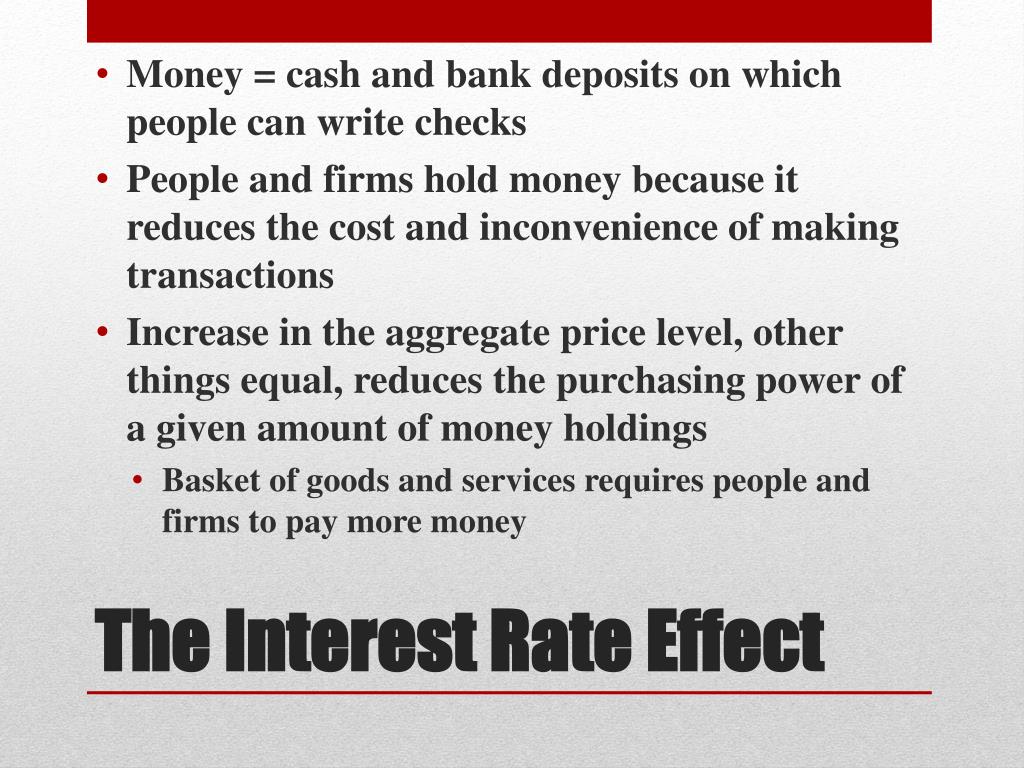 • Money = cash and bank deposits on which people can write checks
• People and firms hold money because it reduces the cost and inconvenience of making transactions
• Increase in the aggregate price level, other things equal, reduces the purchasing power of a given amount of money holdings
• Basket of goods and services requires people and firms to pay more money

The Interest Rate Effect